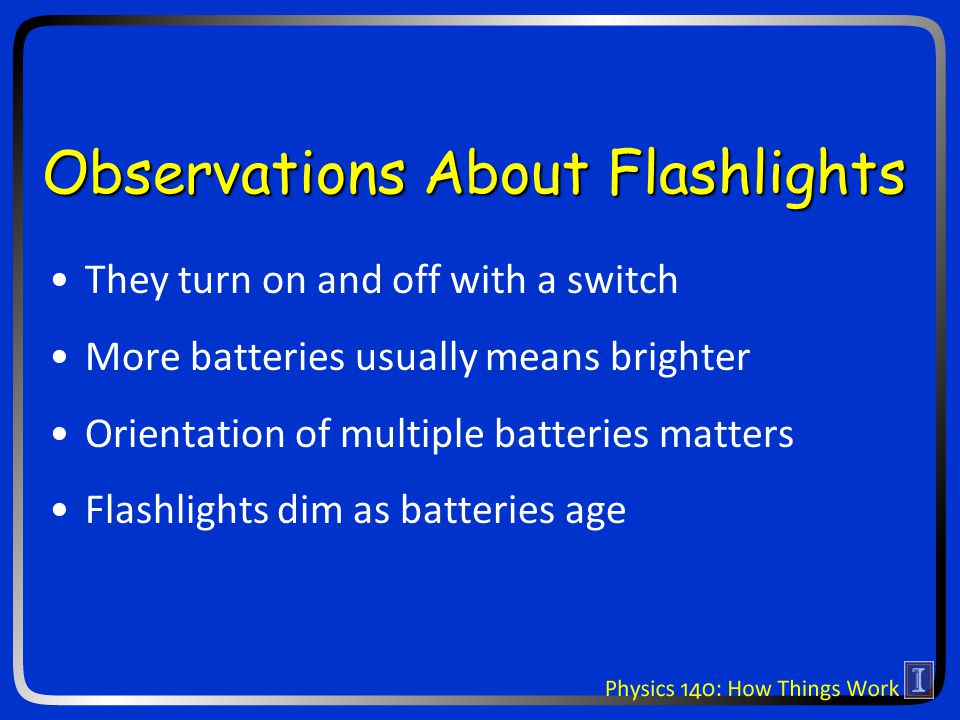 Observations About Flashlights

• They turn on and off with a switch

• More batteries usually means brighter

• Orientation of multiple batteries matters

• Flashlights dim as batteries age

Physics 140: How Things Work

I